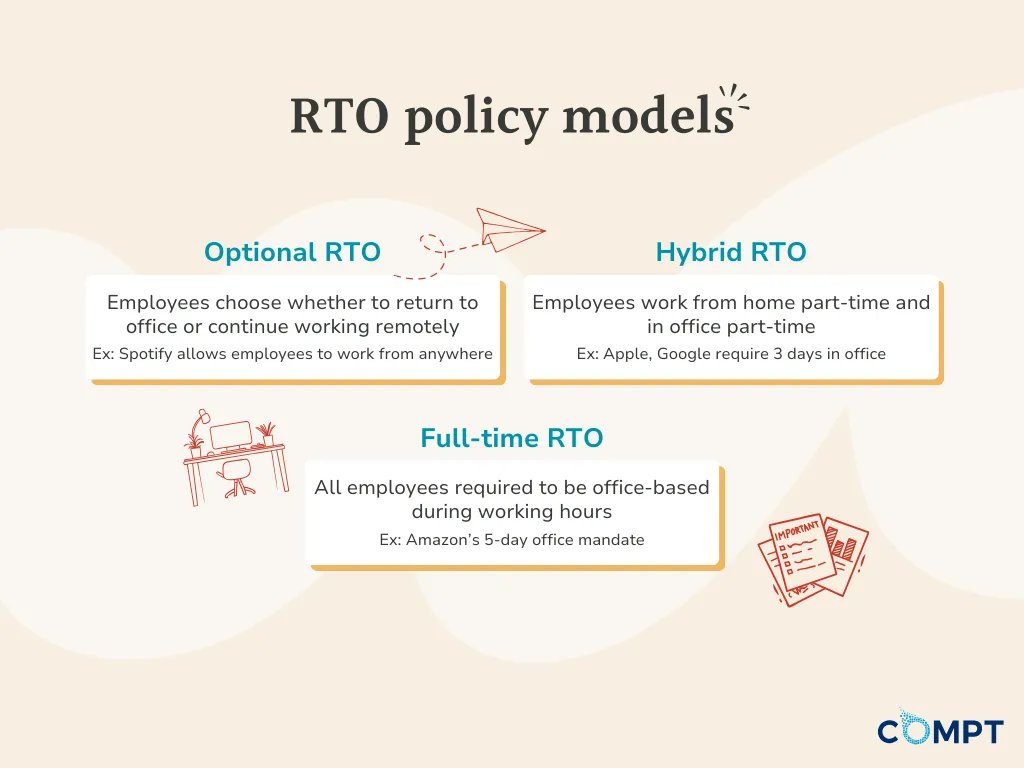 RTO policy models

Optional RTO

Employees choose whether to return to office or continue working remotely

Ex: Spotify allows employees to work from anywhere

Hybrid RTO

Employees work from home part-time and in office part-time

Ex: Apple, Google require 3 days in office

Full-time RTO

All employees required to be office-based during working hours

Ex: Amazon's 5-day office mandate

IMPORTANT

COMPT